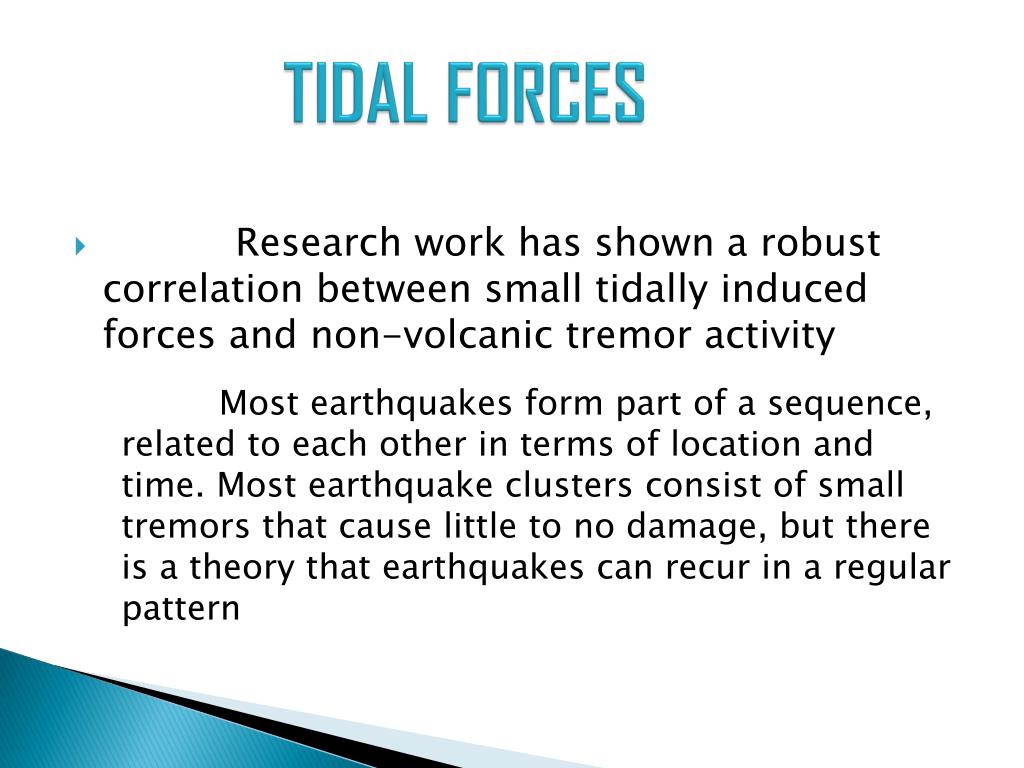 TIDAL FORCES

Research work has shown a robust correlation between small tidally induced forces and non-volcanic tremor activity

Most earthquakes form part of a sequence, related to each other in terms of location and time. Most earthquake clusters consist of small tremors that cause little to no damage, but there is a theory that earthquakes can recur in a regular pattern